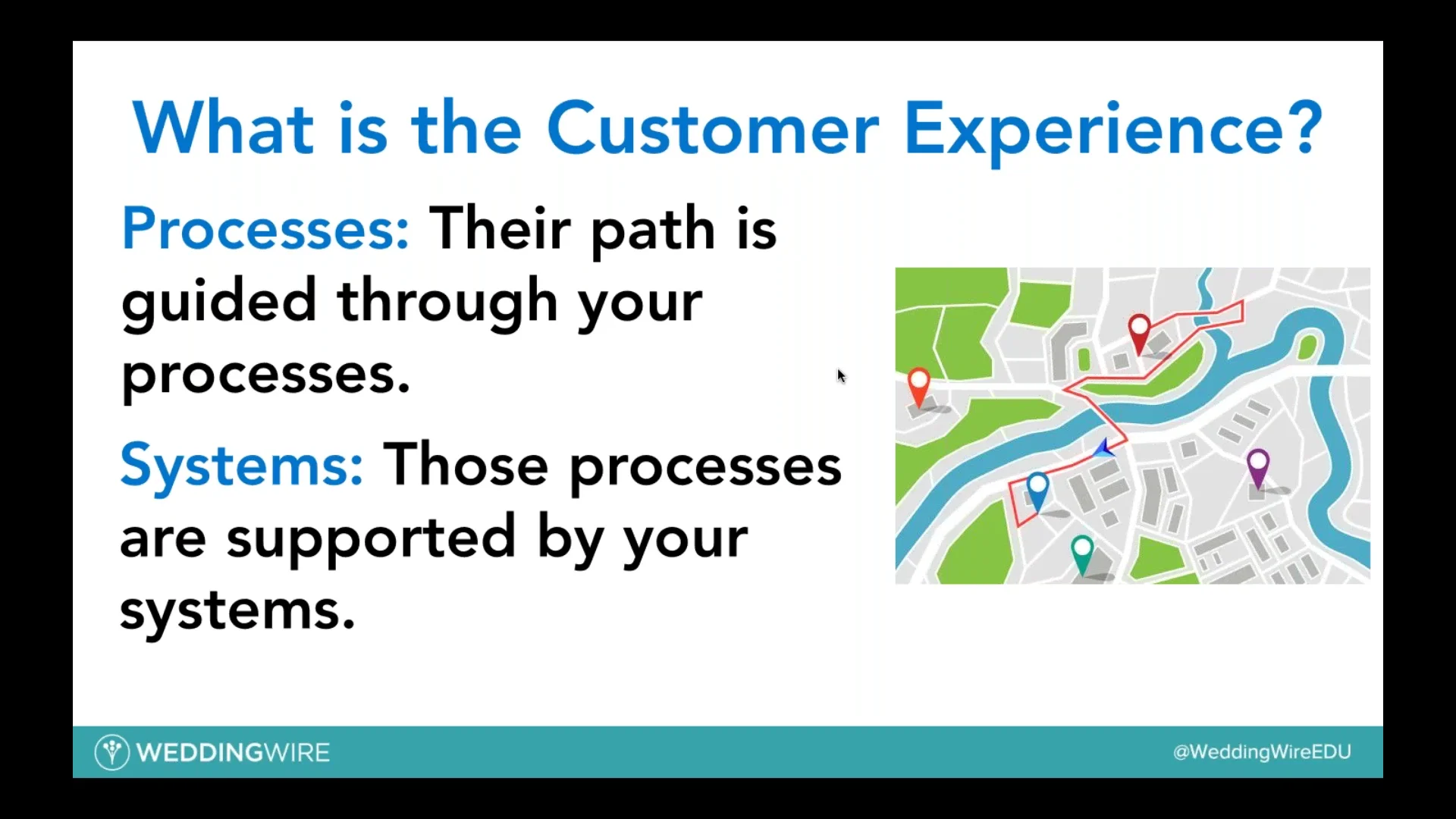 What is the Customer Experience?

Processes: Their path is guided through your processes.

Systems: Those processes are supported by your systems.

WEDDINGWIRE

@WeddingWireEDU